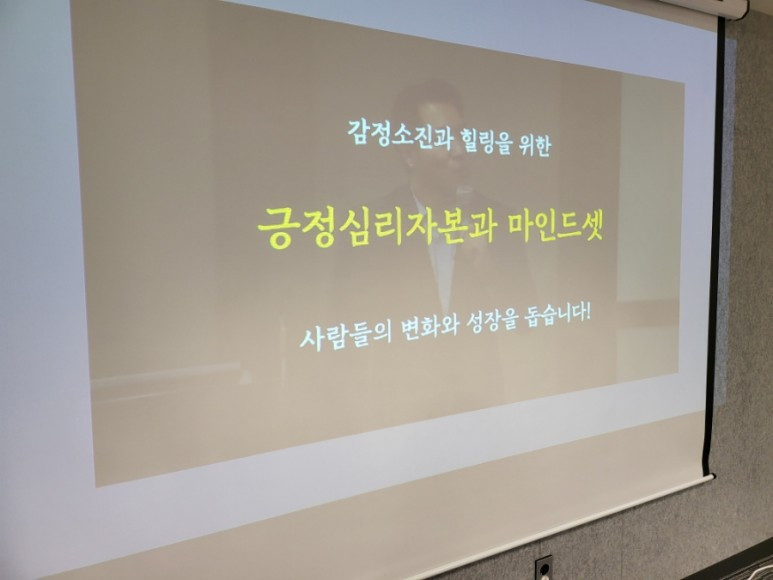 감정소진과 힐링을 위한

긍정심리자본과 마인드셋

사람들의 변화와 성장을 돕습니다!